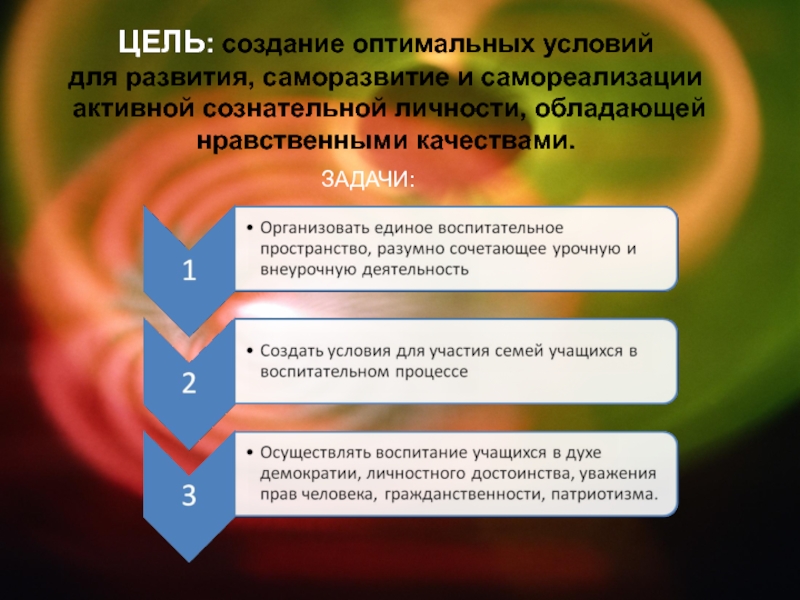 ЦЕЛЬ: создание оптимальных условий для развития, саморазвитие и самореализации активной сознательной личности, обладающей нравственными качествами.

ЗАДАЧИ:

1

• Организовать единое воспитательное пространство, разумно сочетающее урочную и внеурочную деятельность

2

• Создать условия для участия семей учащихся в воспитательном процессе

3

• Осуществлять воспитание учащихся в духе демократии, личностного достоинства, уважения прав человека, гражданственности, патриотизма.